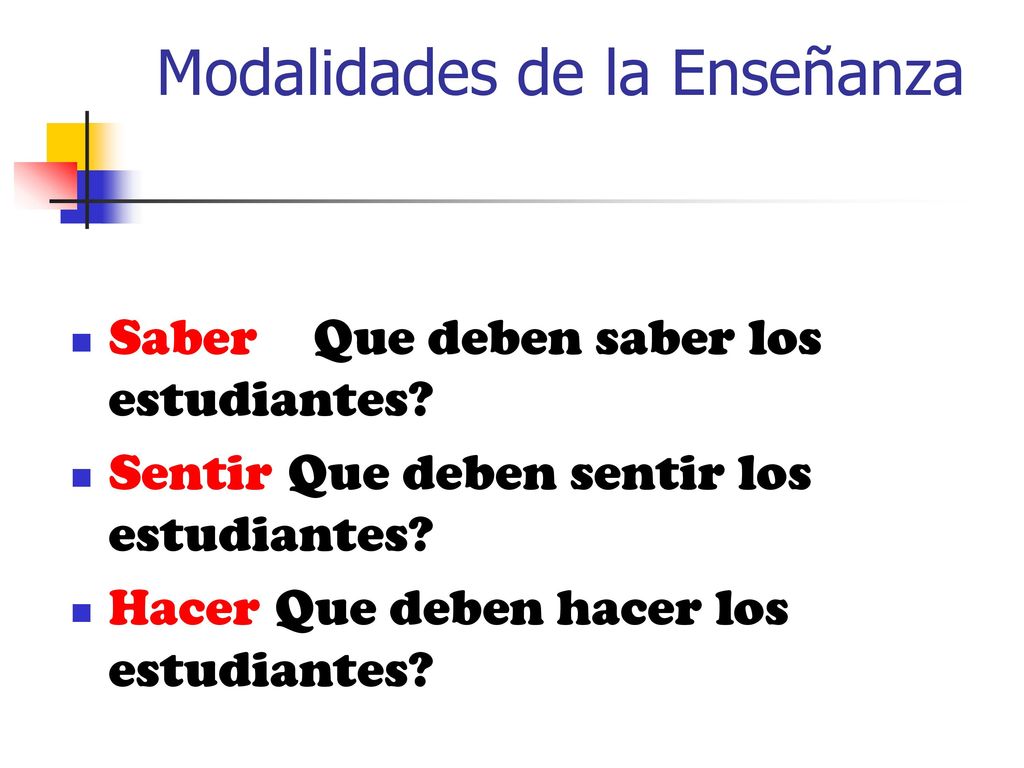 Modalidades de la Enseñanza

Saber Que deben saber los estudiantes?
Sentir Que deben sentir los estudiantes?
Hacer Que deben hacer los estudiantes?